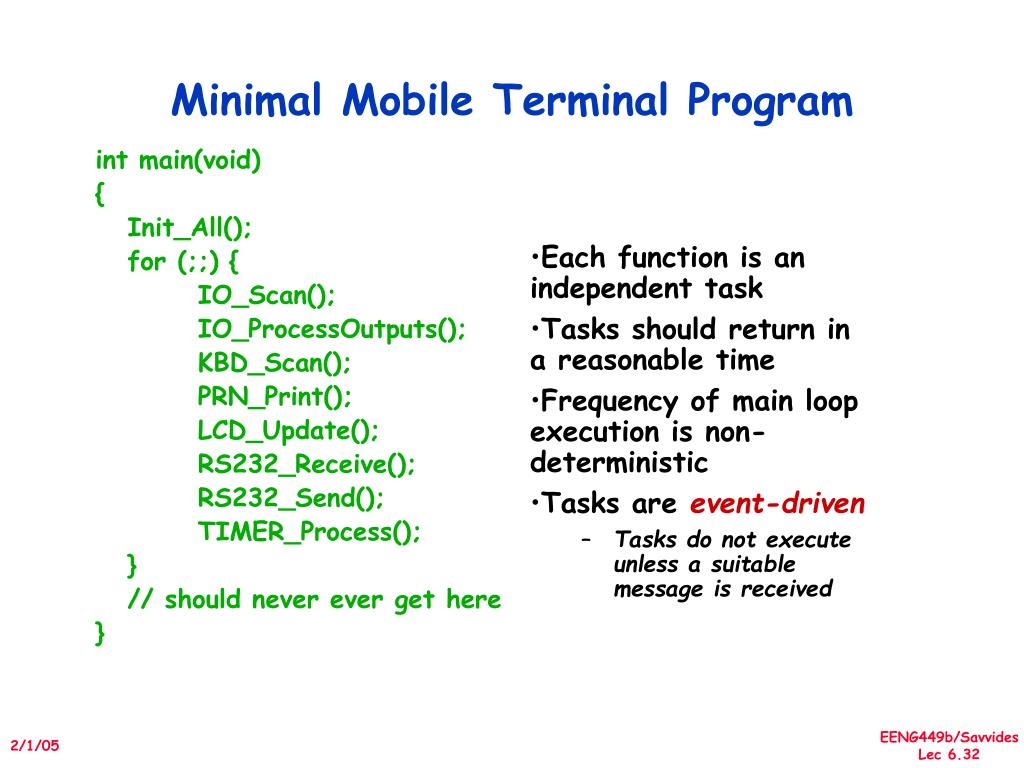 Minimal Mobile Terminal Program

int main(void)
{
Init_All();
for (;;) {
IO_Scan();
IO_ProcessOutputs();
KBD_Scan();
PRN_Print();
LCD_Update();
RS232_Receive();
RS232_Send();
TIMER_Process();
}
// should never ever get here
}

•Each function is an independent task

•Tasks should return in a reasonable time

•Frequency of main loop execution is non-deterministic

•Tasks are event-driven

– Tasks do not execute unless a suitable message is received

2/1/05

EENG449b/Savvides
Lec 6.32